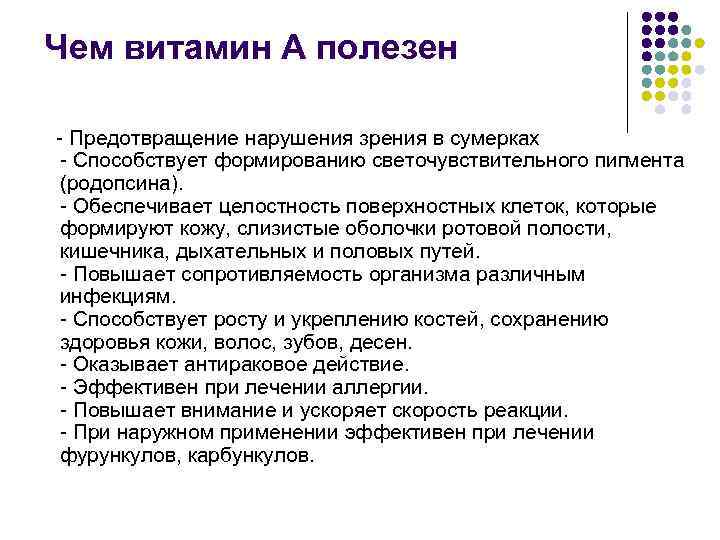 Чем витамин А полезен

- Предотвращение нарушения зрения в сумерках
- Способствует формированию светочувствительного пигмента (родопсина).
- Обеспечивает целостность поверхностных клеток, которые формируют кожу, слизистые оболочки ротовой полости, кишечника, дыхательных и половых путей.
- Повышает сопротивляемость организма различным инфекциям.
- Способствует росту и укреплению костей, сохранению здоровья кожи, волос, зубов, десен.
- Оказывает антираковое действие.
- Эффективен при лечении аллергии.
- Повышает внимание и ускоряет скорость реакции.
- При наружном применении эффективен при лечении фурункулов, карбункулов.